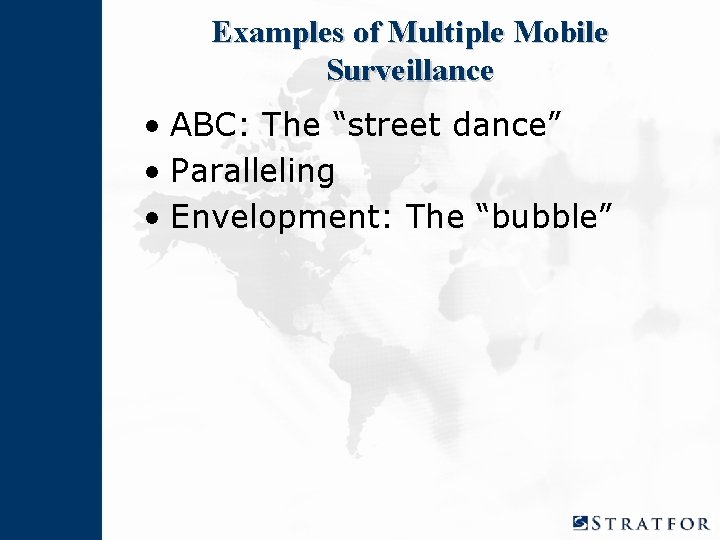 Examples of Multiple Mobile Surveillance

• ABC: The “street dance”
• Paralleling
• Envelopment: The “bubble”

STRATFOR